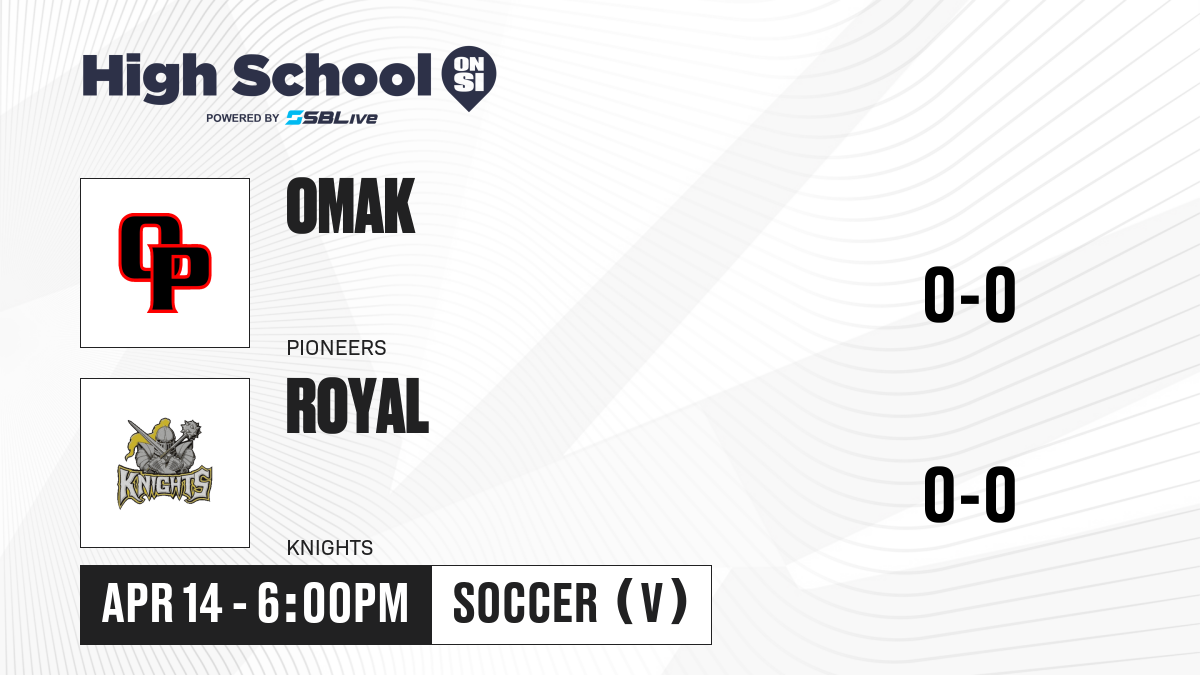 High School ON SI
POWERED BY SBLive

OP

OMAK

PIONEERS

0-0

KNIGHTS

ROYAL

KNIGHTS

0-0

APR 14 - 6:00PM

SOCCER (V)